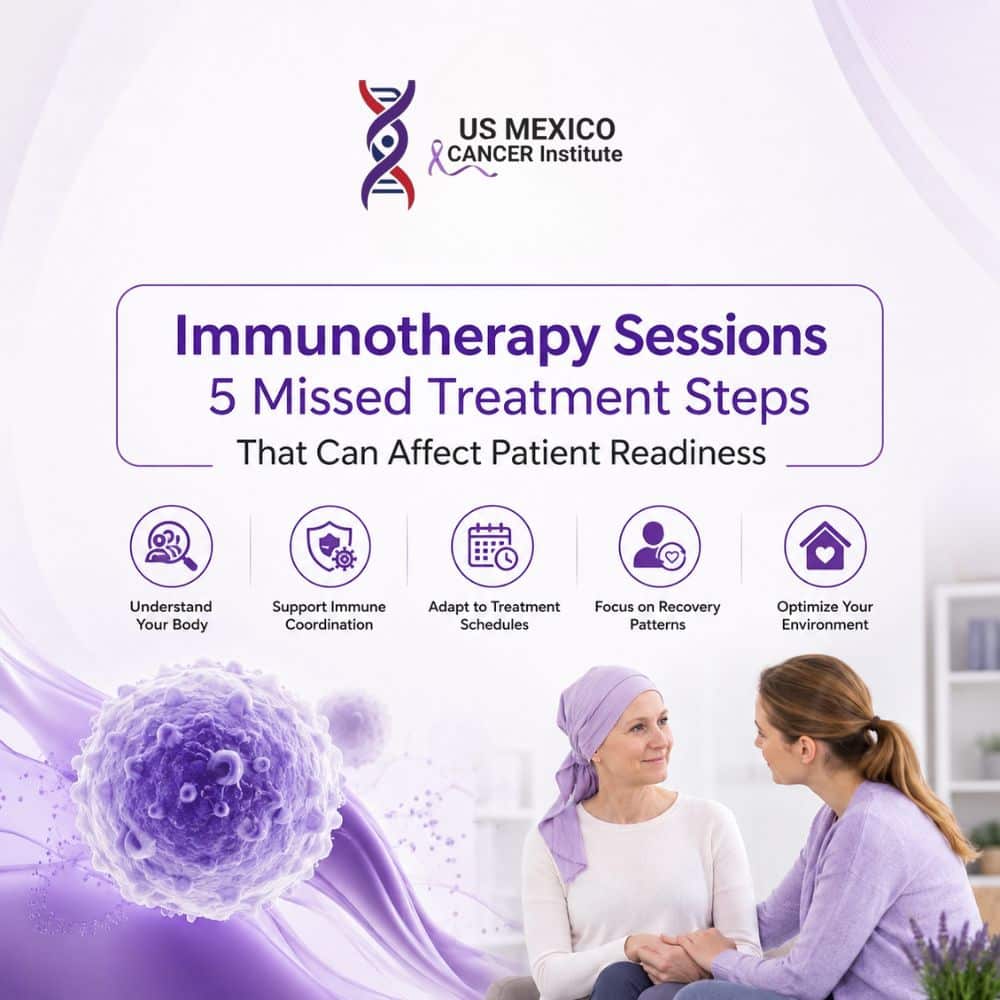 US MEXICO
CANCER Institute

Immunotherapy Sessions
5 Missed Treatment Steps
That Can Affect Patient Readiness

Understand Your Body

Support Immune Coordination

Adapt to Treatment Schedules

Focus on Recovery Patterns

Optimize Your Environment